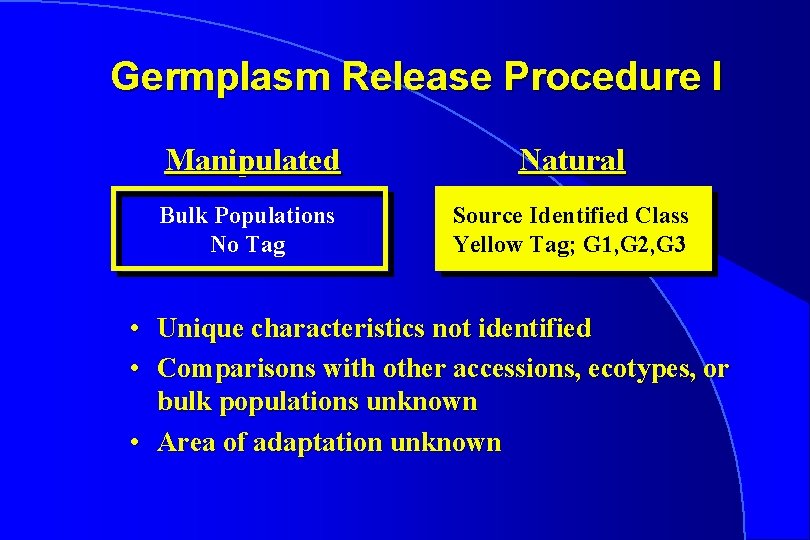 Germplasm Release Procedure I

Manipulated

Bulk Populations
No Tag

Natural

Source Identified Class
Yellow Tag; G1,G2,G3

• Unique characteristics not identified
• Comparisons with other accessions, ecotypes, or bulk populations unknown
• Area of adaptation unknown